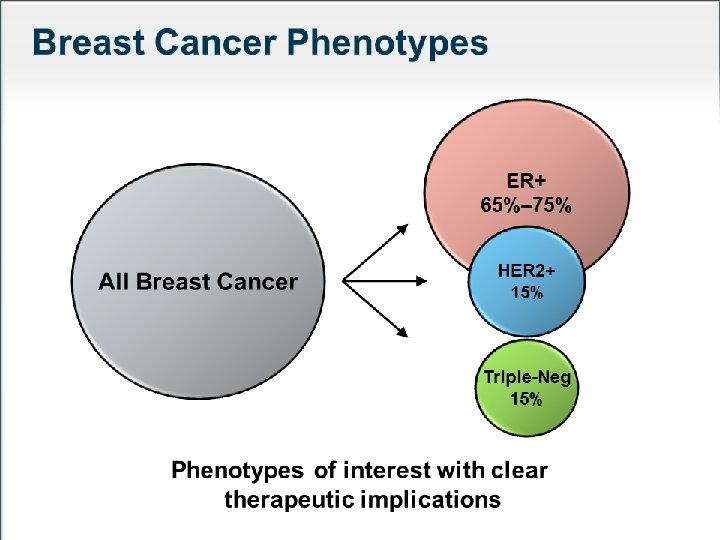 Breast Cancer Phenotypes

All Breast Cancer

ER+
65%–75%

HER2+
15%

Triple-Neg
15%

Phenotypes of interest with clear therapeutic implications